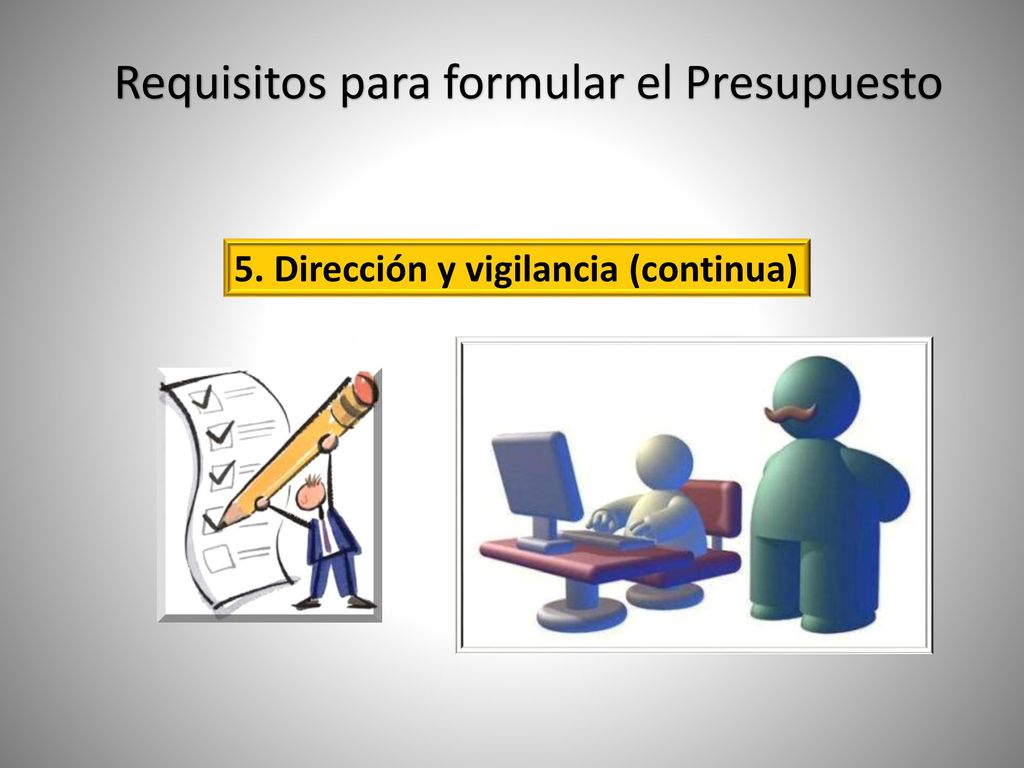 Requisitos para formular el Presupuesto

5. Dirección y vigilancia (continua)